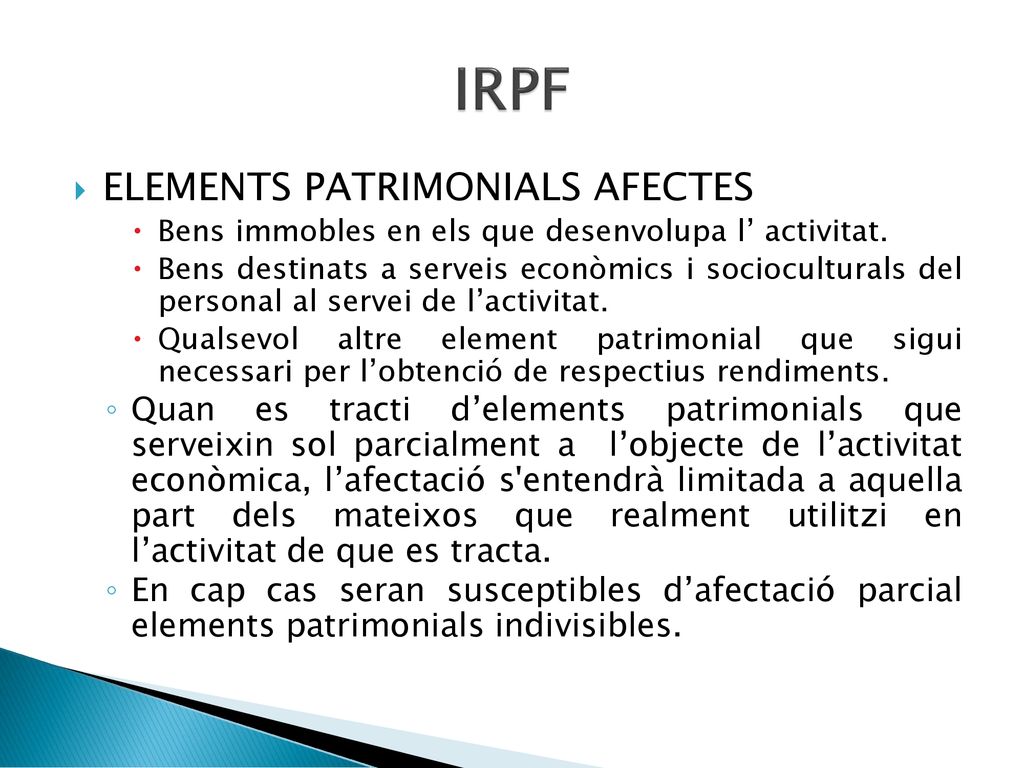 IRPF

ELEMENTS PATRIMONIALS AFECTES

Bens immobles en els que desenvolupa l’ activitat.

Bens destinats a serveis econòmics i socioculturals del personal al servei de l’activitat.

Qualsevol altre element patrimonial que sigui necessari per l’obtenció de respectius rendiments.

Quan es tracti d’elements patrimonials que serveixin sol parcialment a l’objecte de l’activitat econòmica, l’afectació s'entendrà limitada a aquella part dels mateixos que realment utilitzi en l’activitat de que es tracta.

En cap cas seran susceptibles d’afectació parcial elements patrimonials indivisibles.